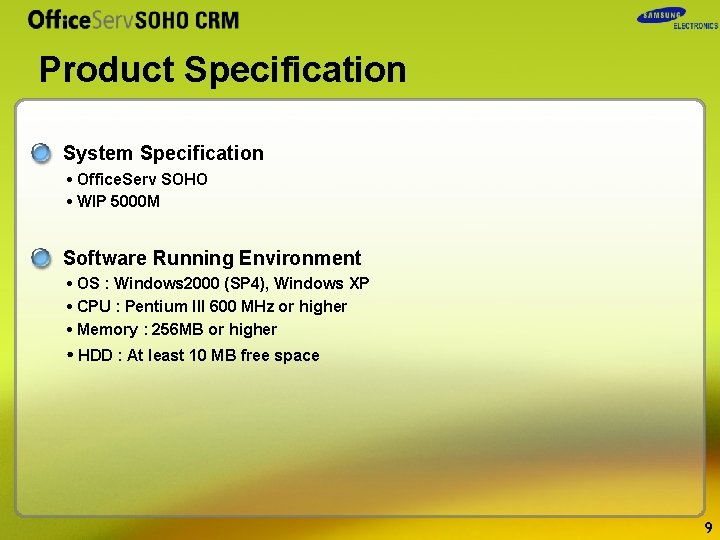 OfficeServ SOHO CRM

SAMSUNG ELECTRONICS

Product Specification

System Specification

• OfficeServ SOHO
• WIP 5000M

Software Running Environment

• OS : Windows2000 (SP4), Windows XP
• CPU : Pentium III 600 MHz or higher
• Memory : 256MB or higher
• HDD : At least 10 MB free space

9